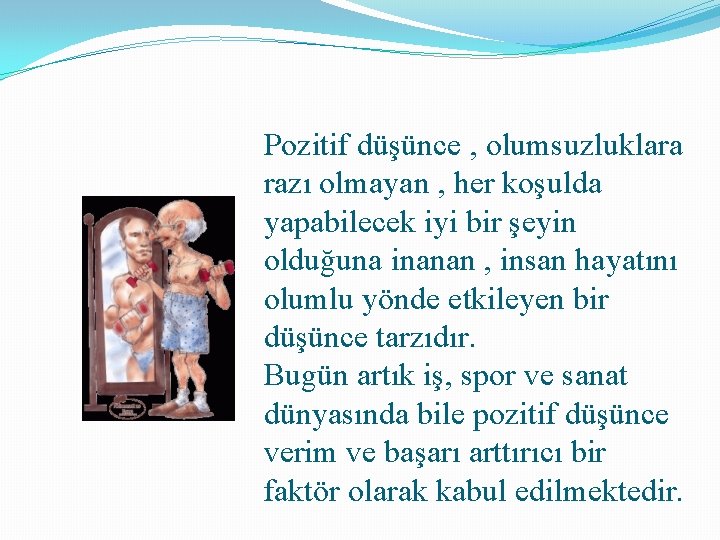 Pozitif düşünce , olumsuzluklara razı olmayan , her koşulda yapabilecek iyi bir şeyin olduğuna inanan , insan hayatını olumlu yönde etkileyen bir düşünce tarzıdır.
Bugün artık iş, spor ve sanat dünyasında bile pozitif düşünce verim ve başarı arttırıcı bir faktör olarak kabul edilmektedir.